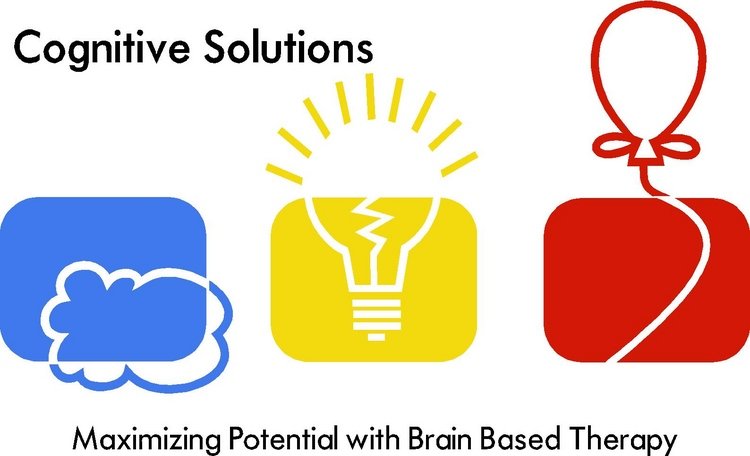 Cognitive Solutions

Maximizing Potential with Brain Based Therapy